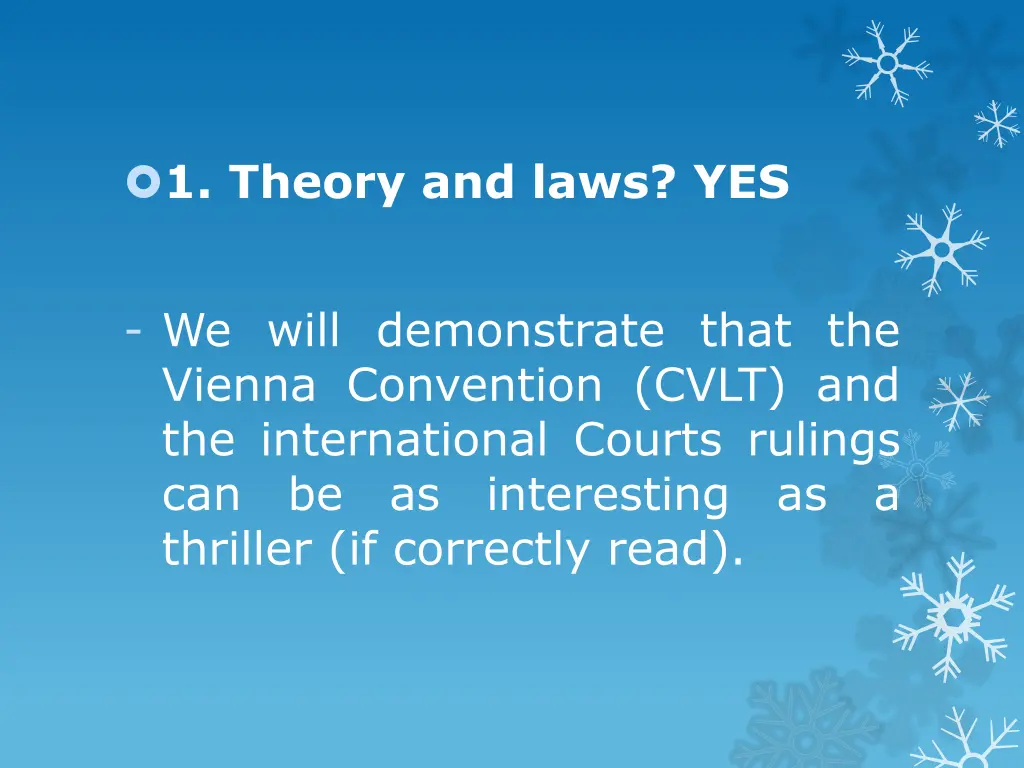 1. Theory and laws? YES

- We will demonstrate that the Vienna Convention (CVLT) and the international Courts rulings can be as interesting as a thriller (if correctly read).